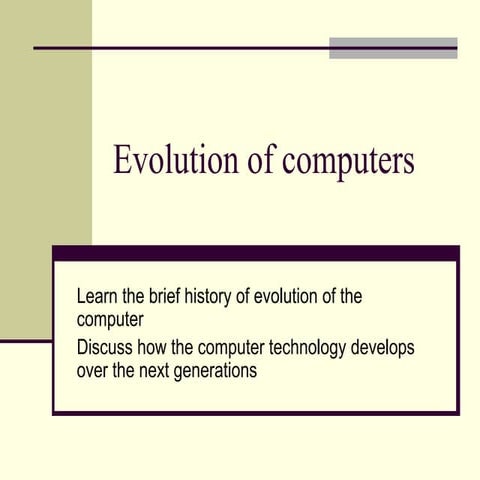 Evolution of computers

Learn the brief history of evolution of the computer

Discuss how the computer technology develops over the next generations